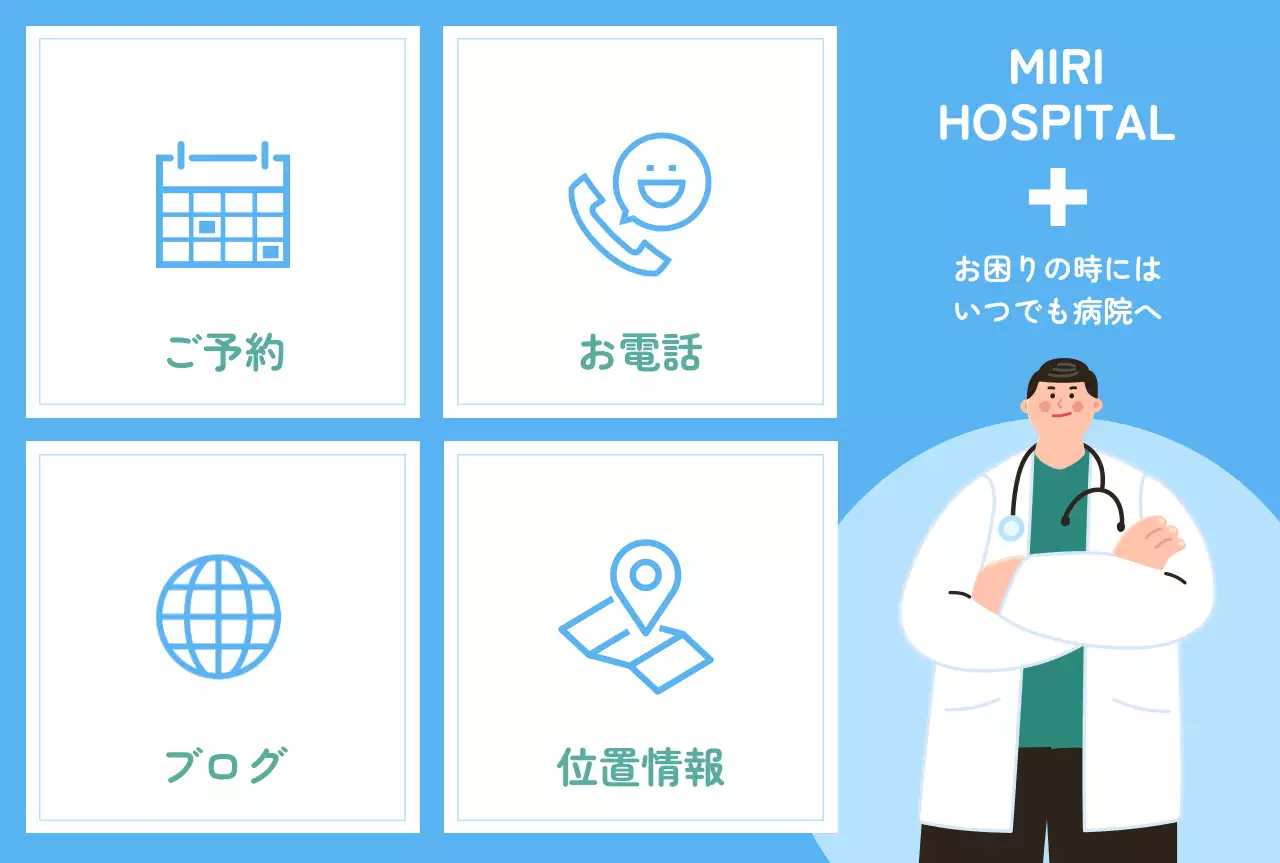 ご予約

お電話

ブログ

位置情報

MIRI HOSPITAL

お困りの時には
いつでも病院へ